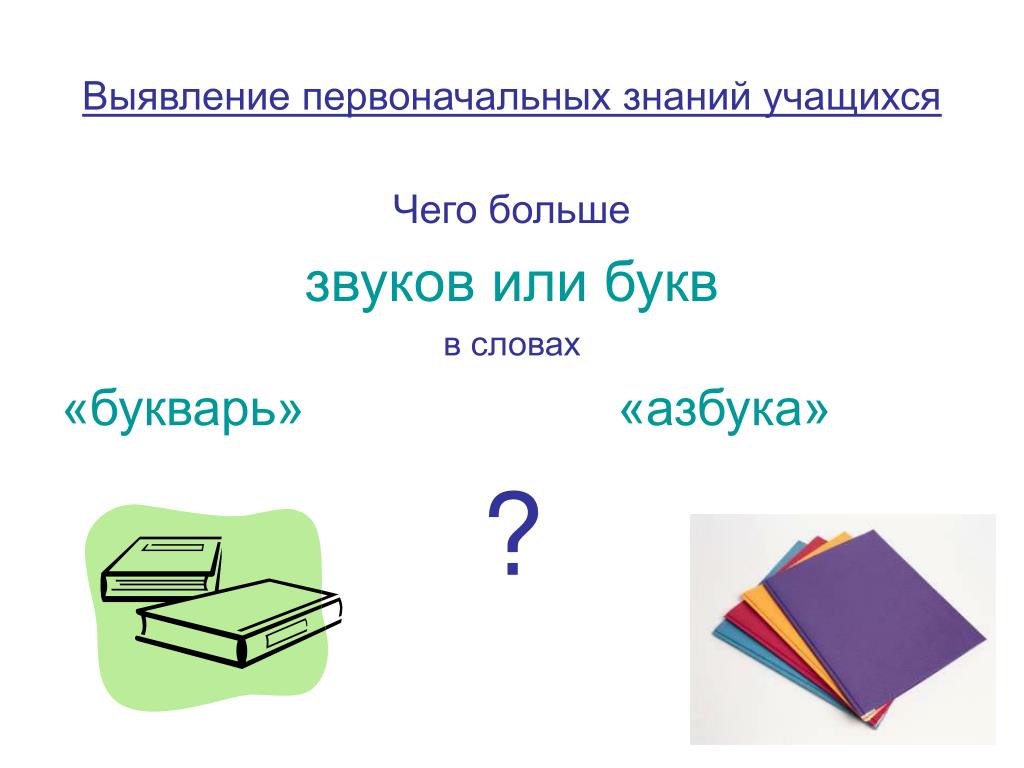 Выявление первоначальных знаний учащихся

Чего больше

звуков или букв

в словах

«букварь»

«азбука»

?